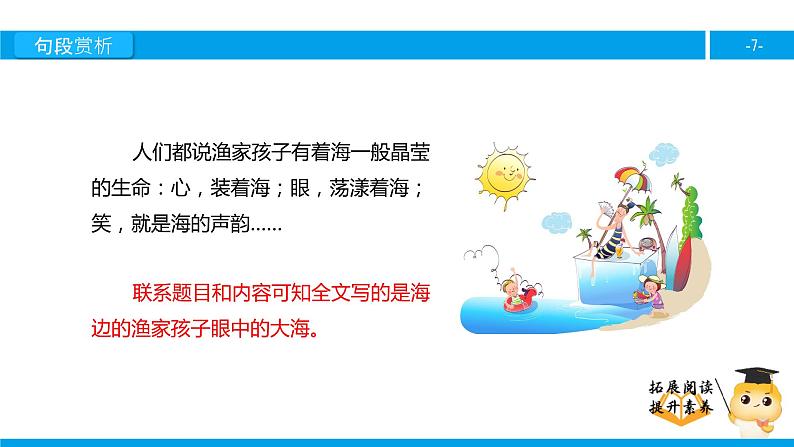 句段赏析

-7-

人们都说渔家孩子有着海一般晶莹的生命：心，装着海；眼，荡漾着海；笑，就是海的声韵……

联系题目和内容可知全文写的是海边的渔家孩子眼中的大海。

拓展阅读
提升素养